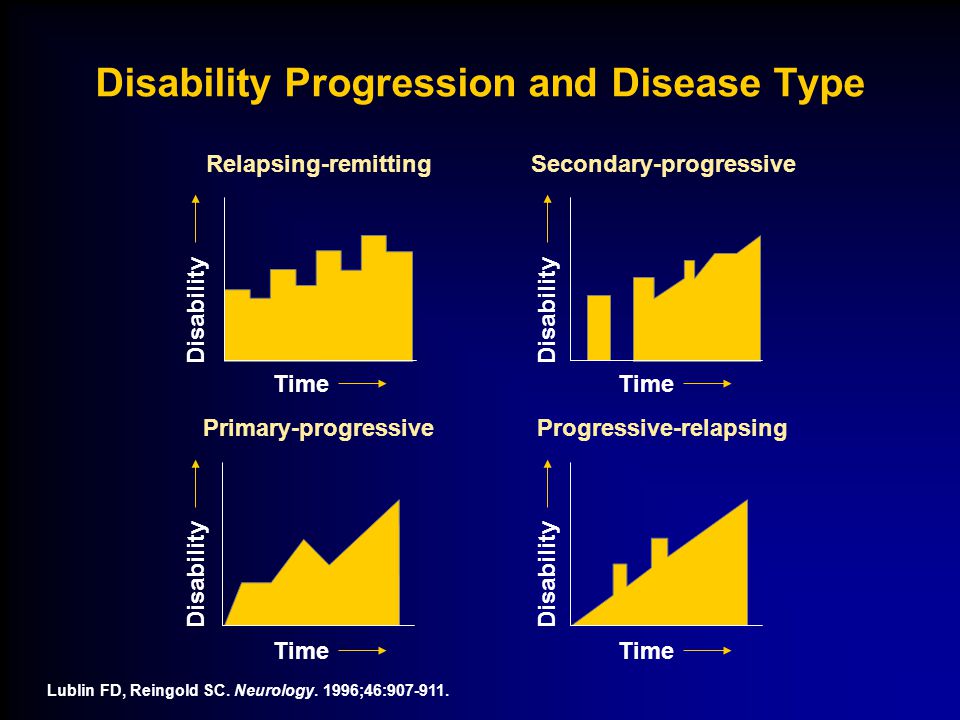 Disability Progression and Disease Type

Relapsing-remitting

Disability

Time

Secondary-progressive

Disability

Time

Primary-progressive

Disability

Time

Progressive-relapsing

Disability

Time

Lublin FD, Reingold SC. Neurology. 1996;46:907-911.